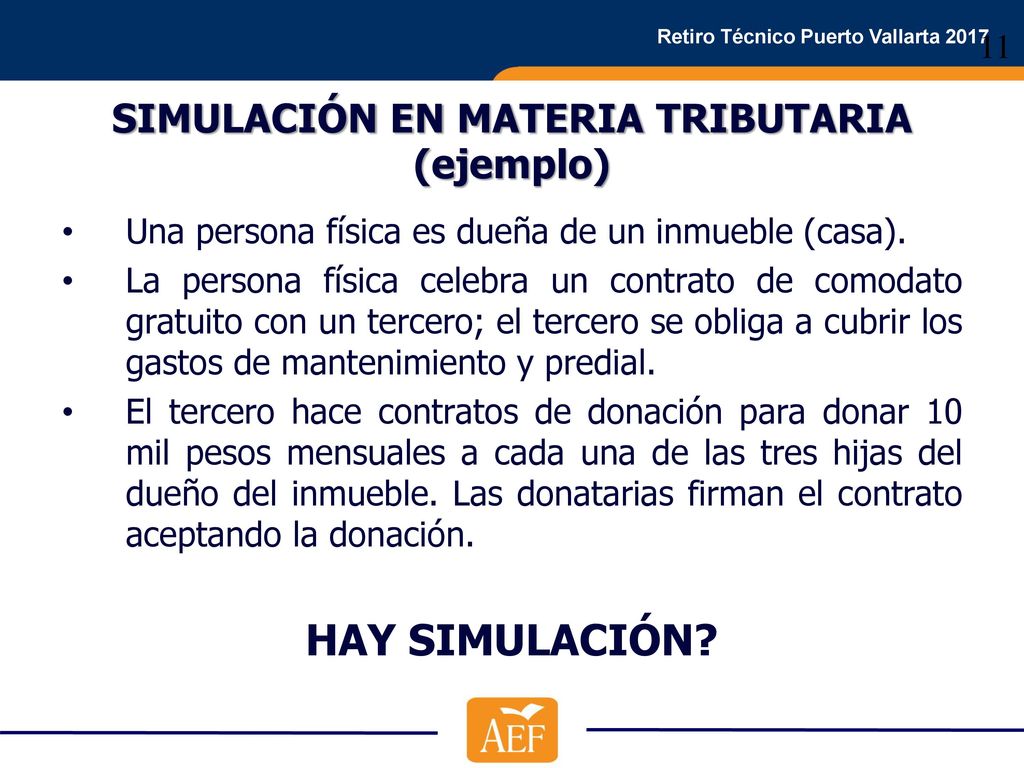 Retiro Técnico Puerto Vallarta 2017

11

SIMULACIÓN EN MATERIA TRIBUTARIA (ejemplo)

• Una persona física es dueña de un inmueble (casa).

• La persona física celebra un contrato de comodato gratuito con un tercero; el tercero se obliga a cubrir los gastos de mantenimiento y predial.

• El tercero hace contratos de donación para donar 10 mil pesos mensuales a cada una de las tres hijas del dueño del inmueble. Las donatarias firman el contrato aceptando la donación.

HAY SIMULACIÓN?

AEF